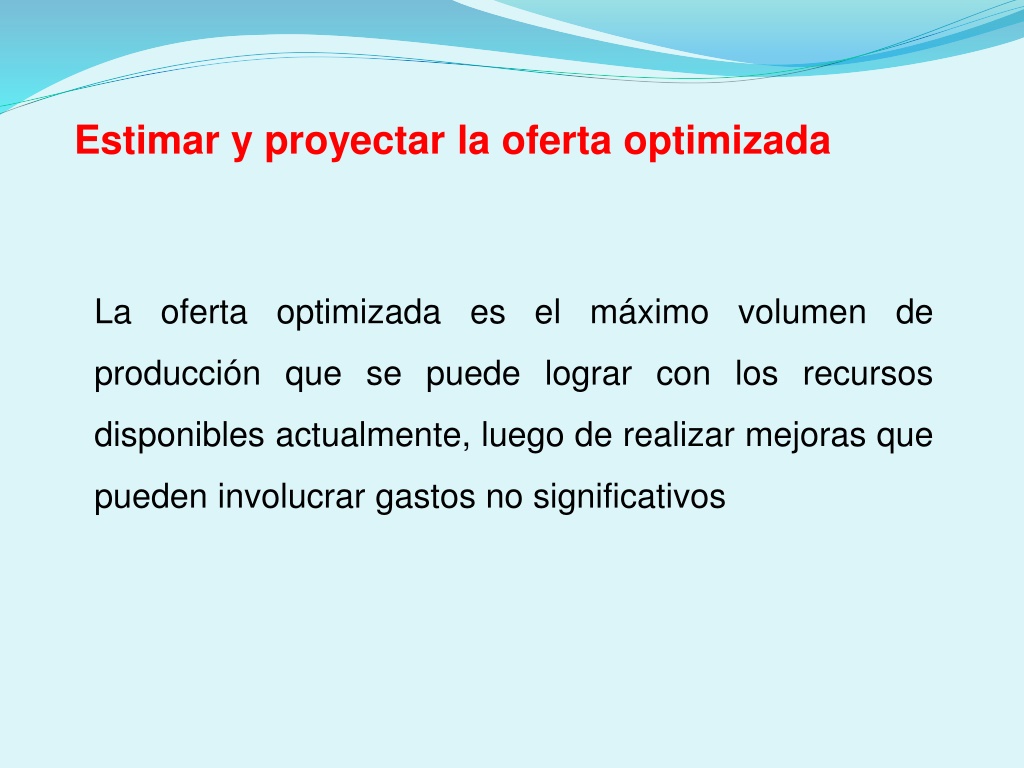 Estimar y proyectar la oferta optimizada

La oferta optimizada es el máximo volumen de producción que se puede lograr con los recursos disponibles actualmente, luego de realizar mejoras que pueden involucrar gastos no significativos